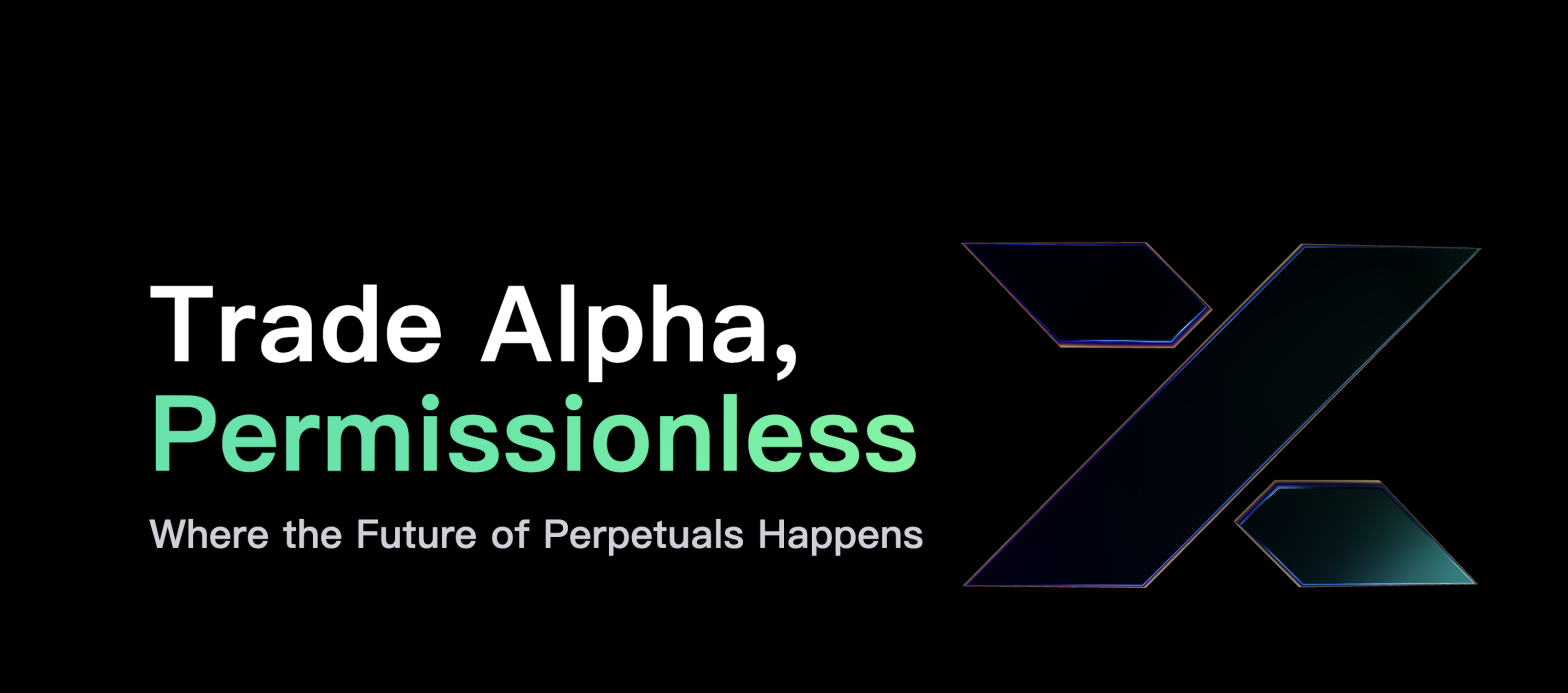 Trade Alpha,
Permissionless

Where the Future of Perpetuals Happens